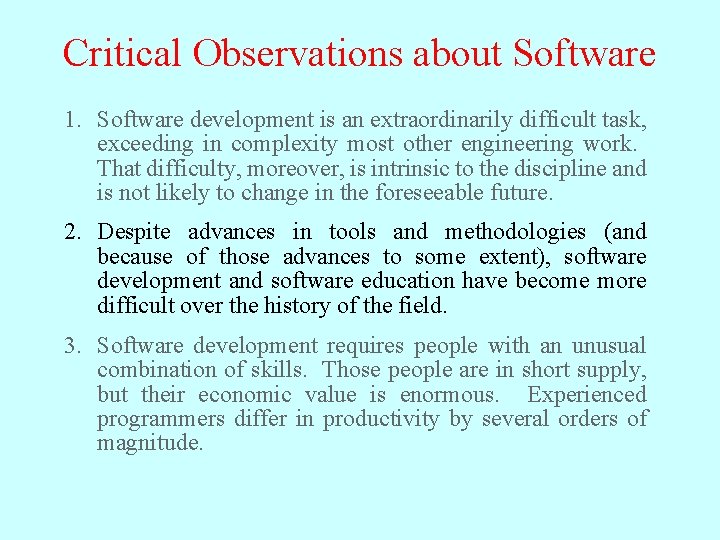 Critical Observations about Software

1. Software development is an extraordinarily difficult task, exceeding in complexity most other engineering work. That difficulty, moreover, is intrinsic to the discipline and is not likely to change in the foreseeable future.

2. Despite advances in tools and methodologies (and because of those advances to some extent), software development and software education have become more difficult over the history of the field.

3. Software development requires people with an unusual combination of skills. Those people are in short supply, but their economic value is enormous. Experienced programmers differ in productivity by several orders of magnitude.